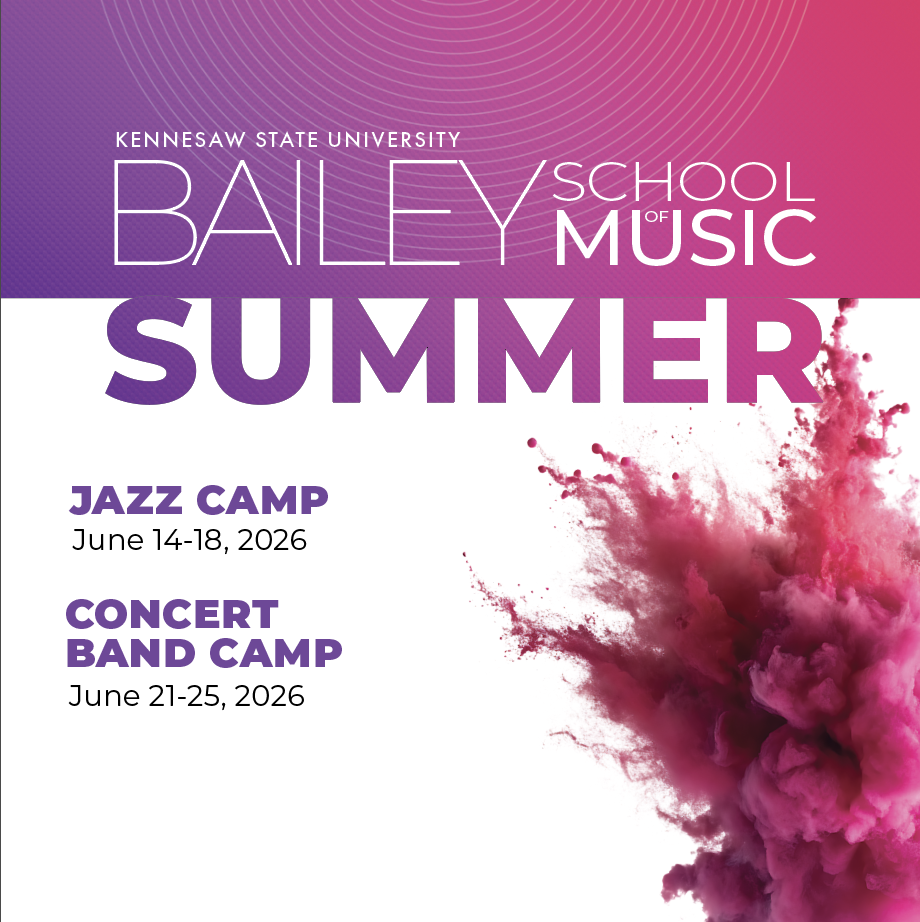 KENNESAW STATE UNIVERSITY
BAILEY SCHOOL OF MUSIC

SUMMER

JAZZ CAMP
June 14-18, 2026

CONCERT BAND CAMP
June 21-25, 2026